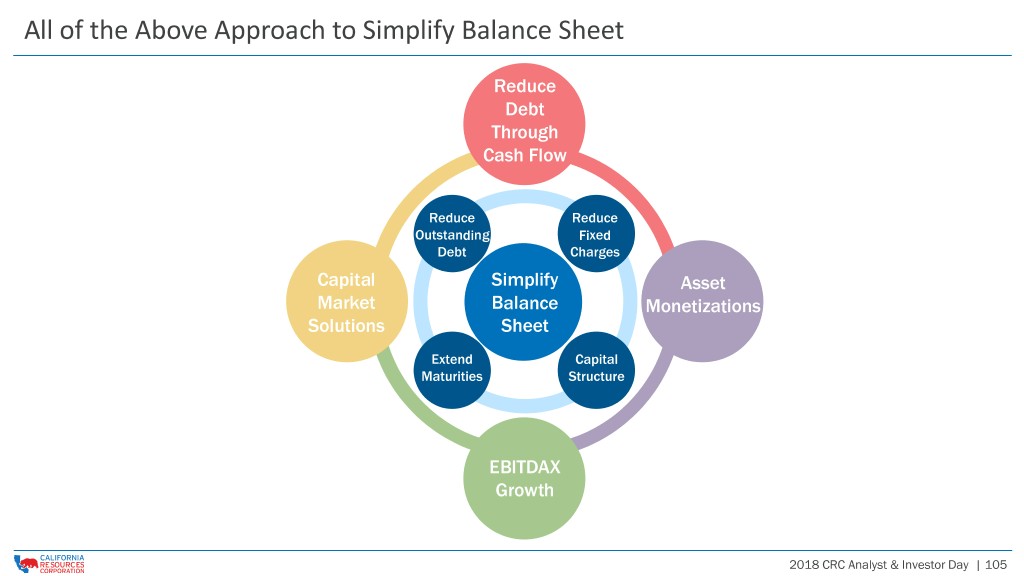 All of the Above Approach to Simplify Balance Sheet

Reduce Debt Through Cash Flow

Reduce Outstanding Debt

Reduce Fixed Charges

Capital Market Solutions

Simplify Balance Sheet

Asset Monetizations

Extend Maturities

Capital Structure

EBITDAX Growth

CALIFORNIA RESOURCES CORPORATION

2018 CRC Analyst & Investor Day | 105